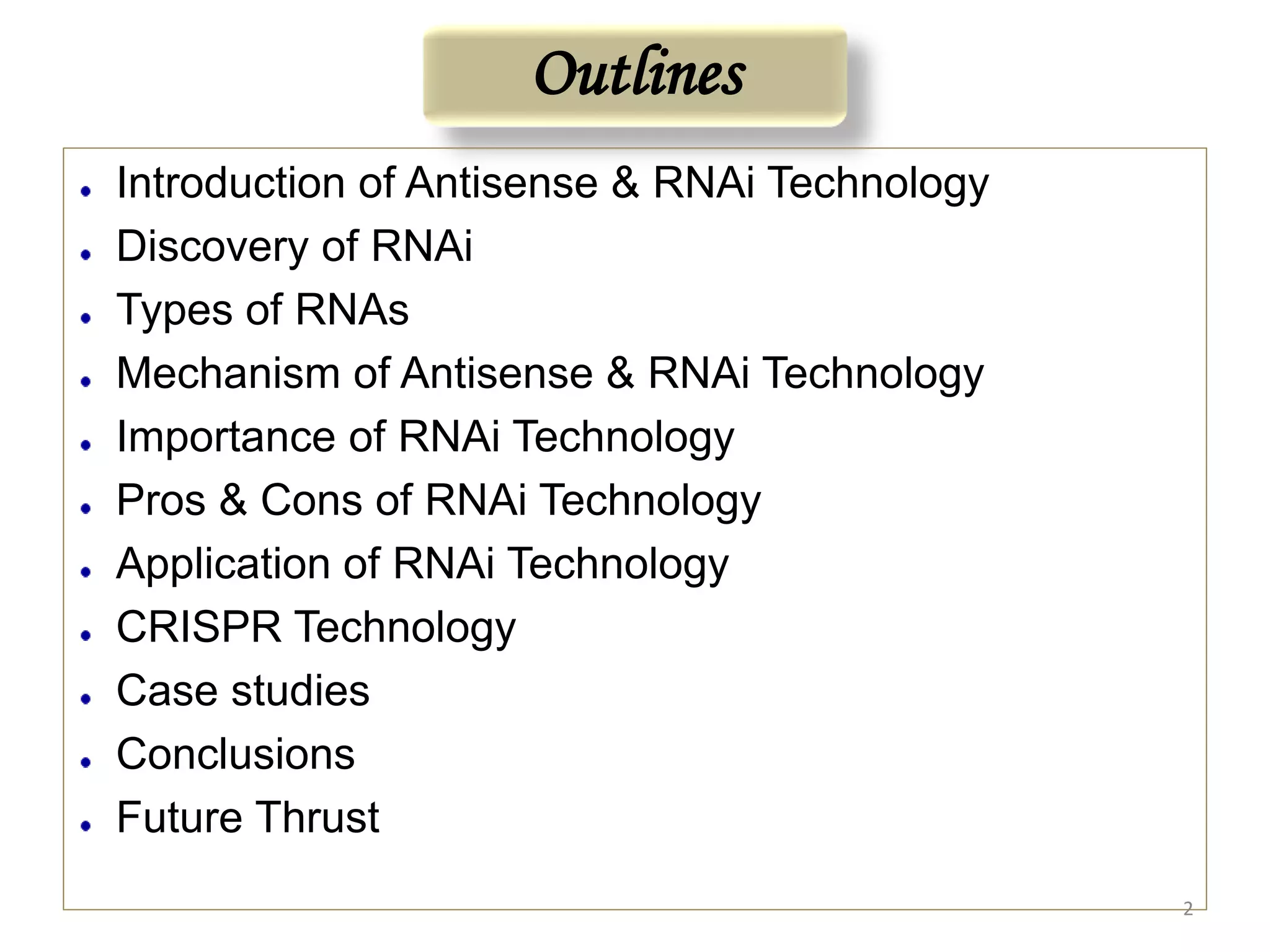 Outlines

- Introduction of Antisense & RNAi Technology
- Discovery of RNAi
- Types of RNAs
- Mechanism of Antisense & RNAi Technology
- Importance of RNAi Technology
- Pros & Cons of RNAi Technology
- Application of RNAi Technology
- CRISPR Technology
- Case studies
- Conclusions
- Future Thrust

2